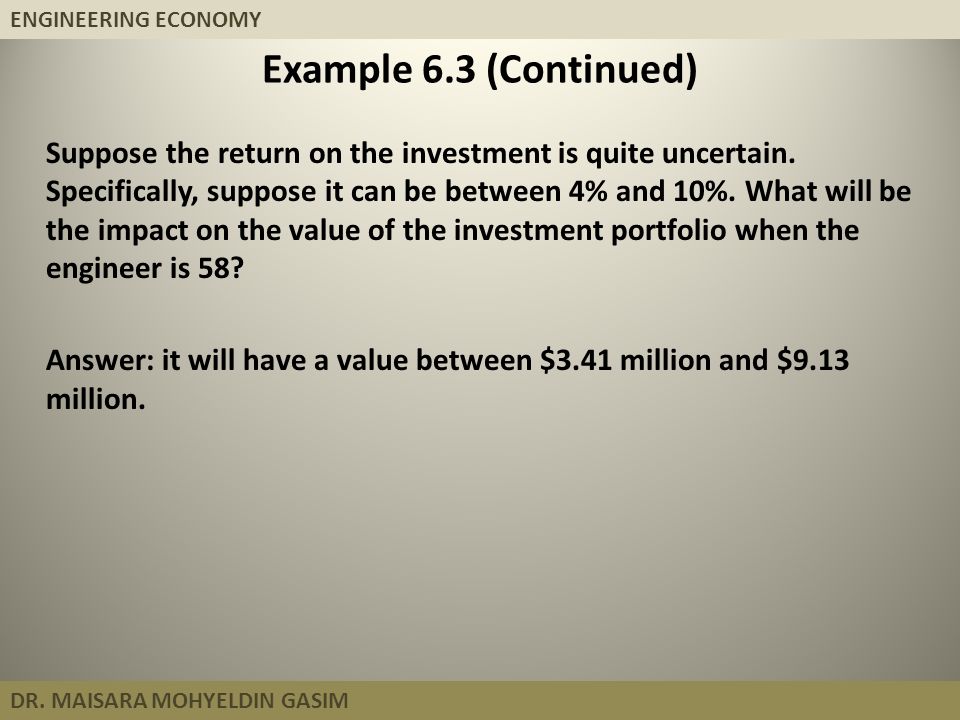 ENGINEERING ECONOMY

Example 6.3 (Continued)

Suppose the return on the investment is quite uncertain. Specifically, suppose it can be between 4% and 10%. What will be the impact on the value of the investment portfolio when the engineer is 58?

Answer: it will have a value between \$3.41 million and \$9.13 million.

DR. MAISARA MOHYELDIN GASIM